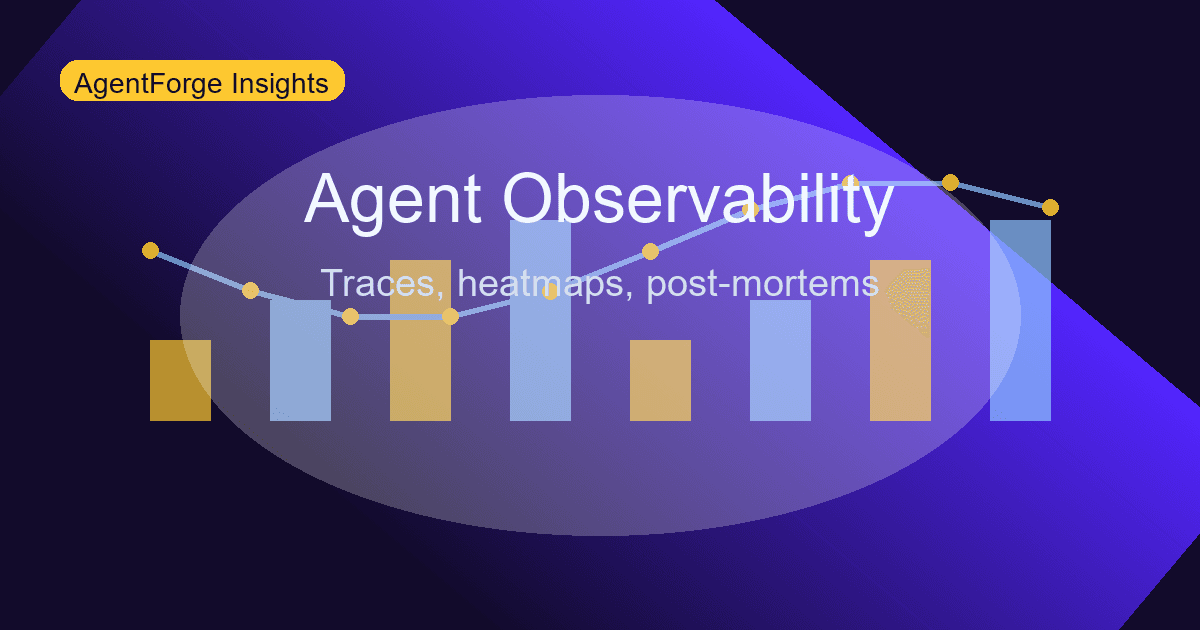 AgentForge Insights

Agent Observability

Traces, heatmaps, post-mortems